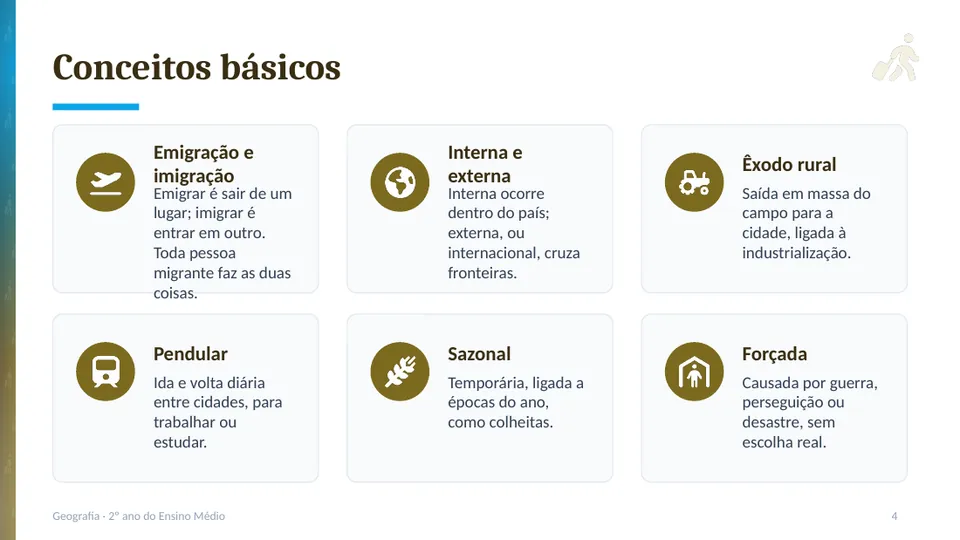 Conceitos básicos

Emigração e imigração
Emigrar é sair de um lugar; imigrar é entrar em outro. Toda pessoa migrante faz as duas coisas.

Interna e externa
Interna ocorre dentro do país; externa, ou internacional, cruza fronteiras.

Êxodo rural
Saída em massa do campo para a cidade, ligada à industrialização.

Pendular
Ida e volta diária entre cidades, para trabalhar ou estudar.

Sazonal
Temporária, ligada a épocas do ano, como colheitas.

Forçada
Causada por guerra, perseguição ou desastre, sem escolha real.

Geografia · 2º ano do Ensino Médio

4